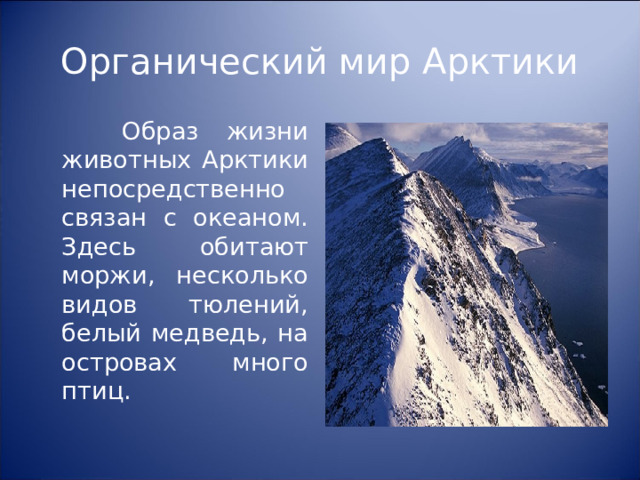 Органический мир Арктики

Образ жизни животных Арктики непосредственно связан с океаном. Здесь обитают моржи, несколько видов тюлений, белый медведь, на островах много птиц.